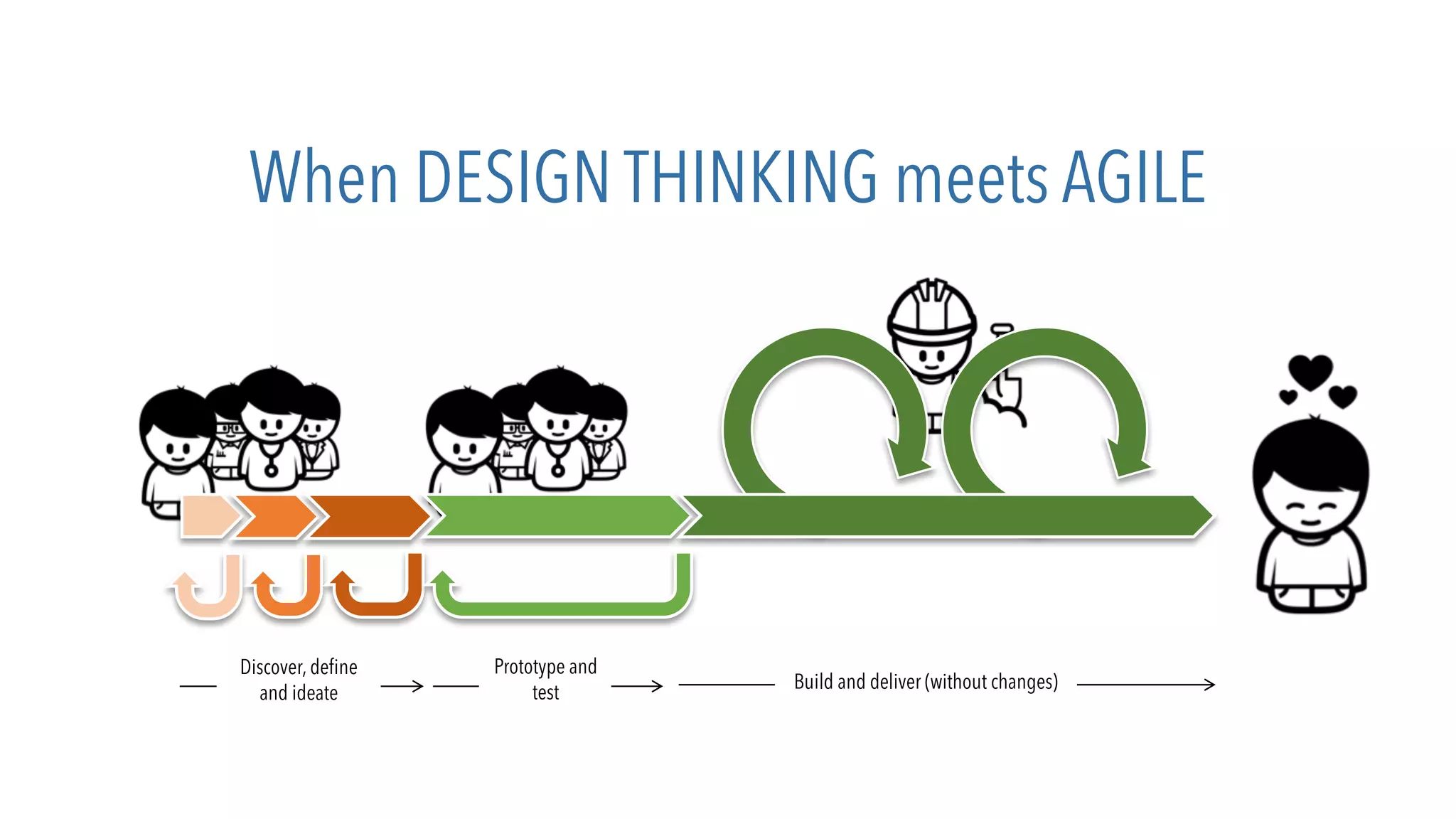 When DESIGN THINKING meets AGILE

Discover, define and ideate

Prototype and test

Build and deliver (without changes)